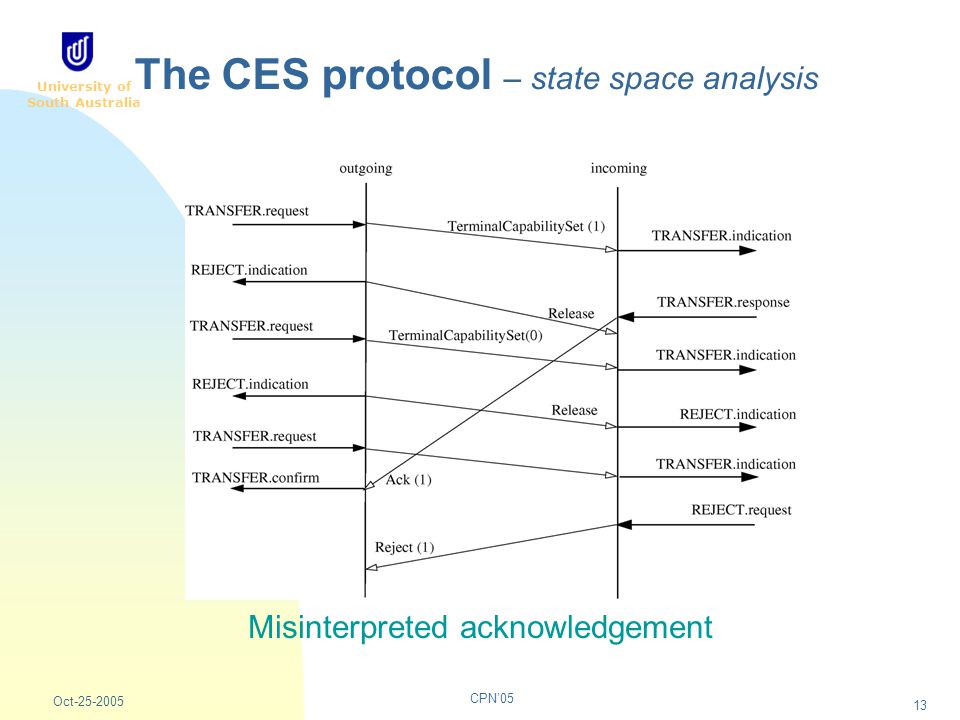 University of South Australia

The CES protocol – state space analysis

outgoing

incoming

TRANSFER.request

TerminalCapabilitySet (1)

TRANSFER.indication

REJECT.indication

Release

TRANSFER.response

TRANSFER.request

TerminalCapabilitySet(0)

TRANSFER.indication

REJECT.indication

Release

REJECT.indication

TRANSFER.request

TRANSFER.indication

TRANSFER.confirm

Ack (1)

REJECT.request

Reject (1)

Misinterpreted acknowledgement

Oct-25-2005

CPN'05

13